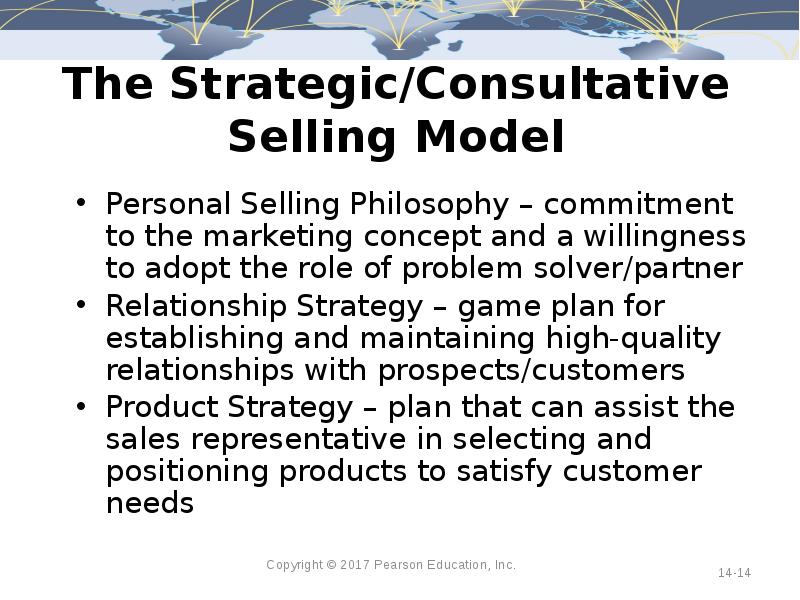 The Strategic/Consultative Selling Model

• Personal Selling Philosophy – commitment to the marketing concept and a willingness to adopt the role of problem solver/partner
• Relationship Strategy – game plan for establishing and maintaining high-quality relationships with prospects/customers
• Product Strategy – plan that can assist the sales representative in selecting and positioning products to satisfy customer needs

Copyright © 2017 Pearson Education, Inc.

14-14